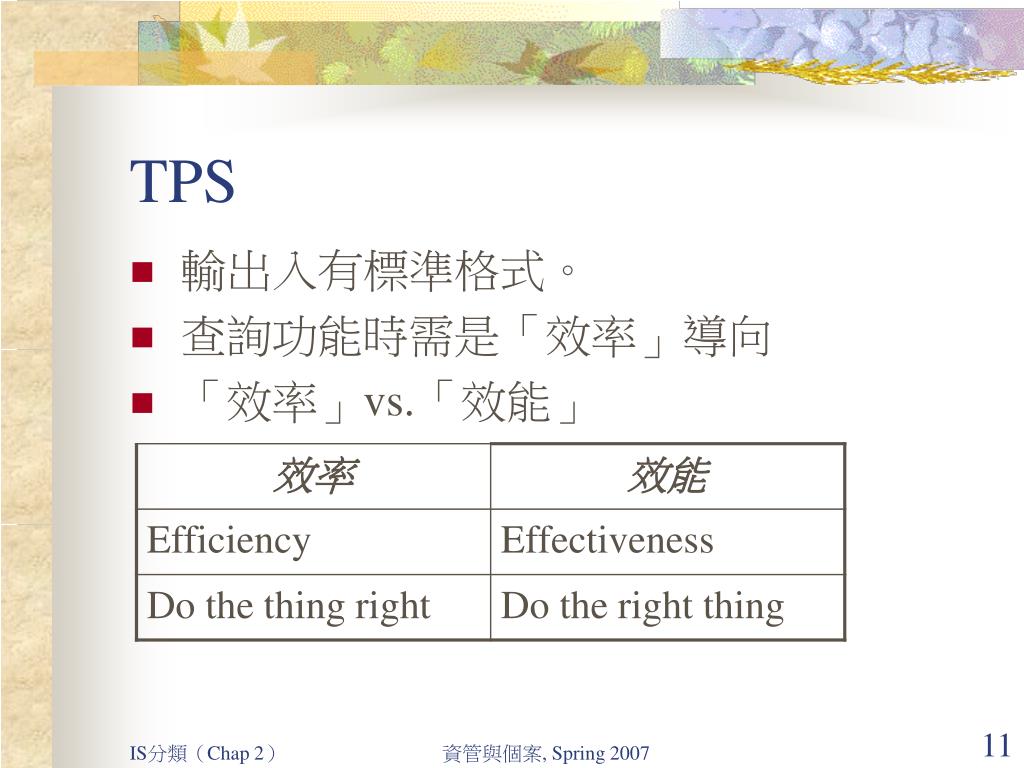 TPS

■ 輸出入有標準格式。
■ 查詢功能時需是「效率」導向
■ 「效率」vs.「效能」

| 效率 | 效能 |
|---|---|
| Efficiency | Effectiveness |
| Do the thing right | Do the right thing |

IS分類（Chap 2）

資管與個案, Spring 2007

11